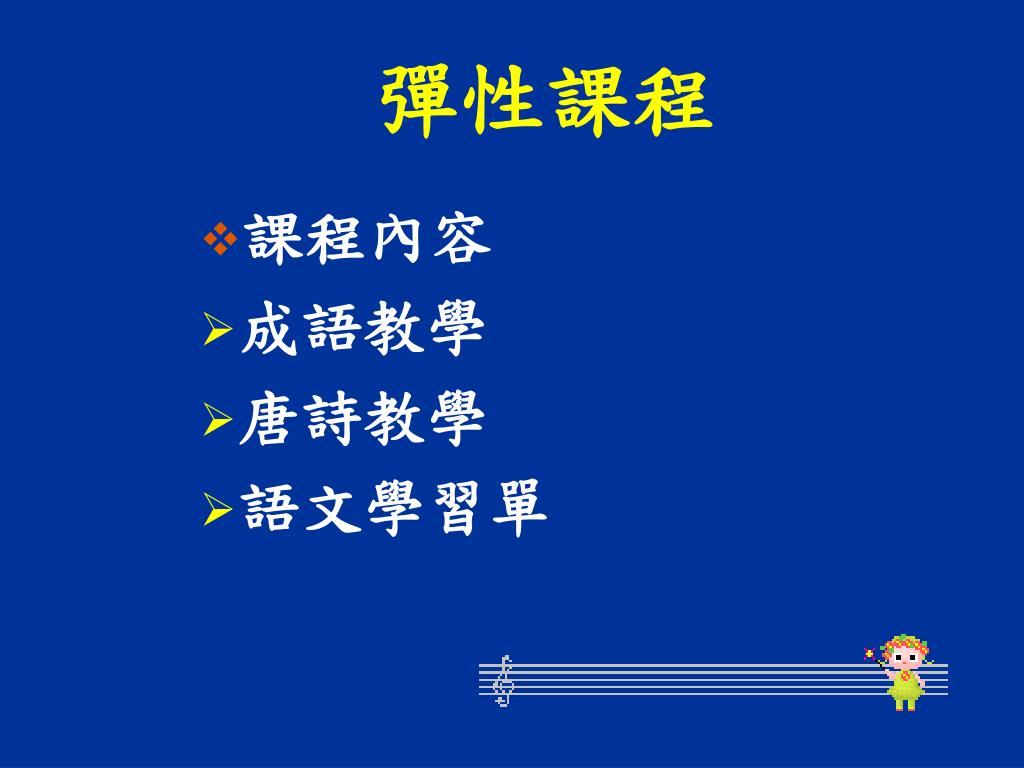 彈性課程

❖課程內容

➢成語教學

➢唐詩教學

➢語文學習單